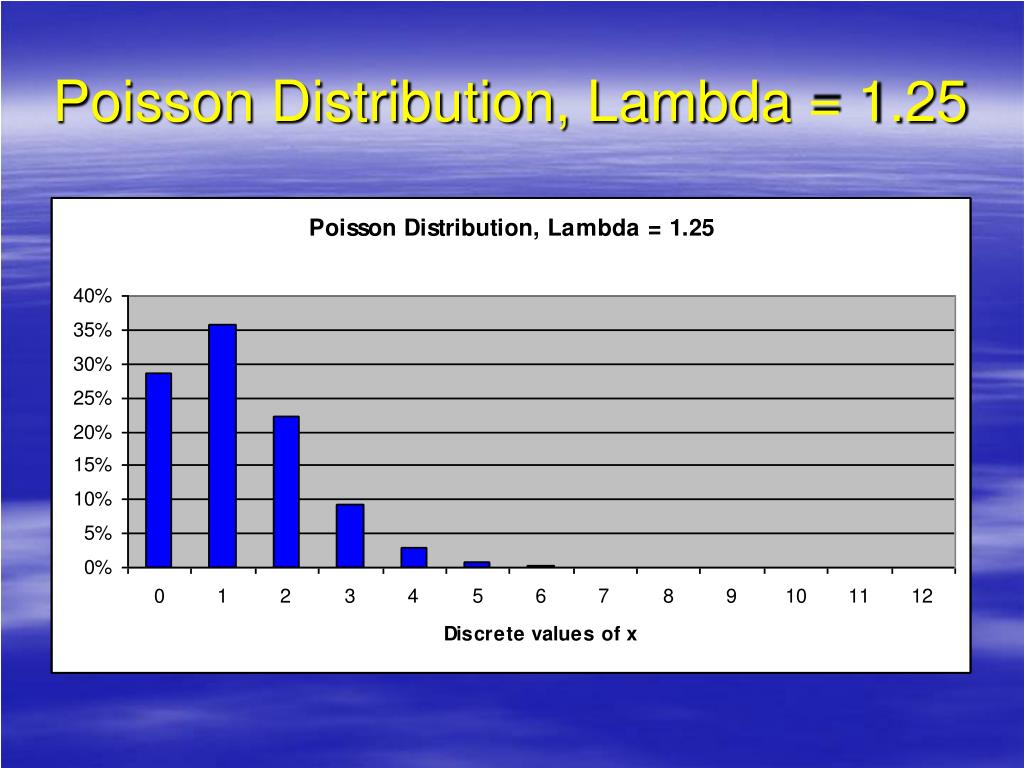 Poisson Distribution, Lambda = 1.25

Poisson Distribution, Lambda = 1.25

40%
35%
30%
25%
20%
15%
10%
5%
0%

0 1 2 3 4 5 6 7 8 9 10 11 12

Discrete values of x